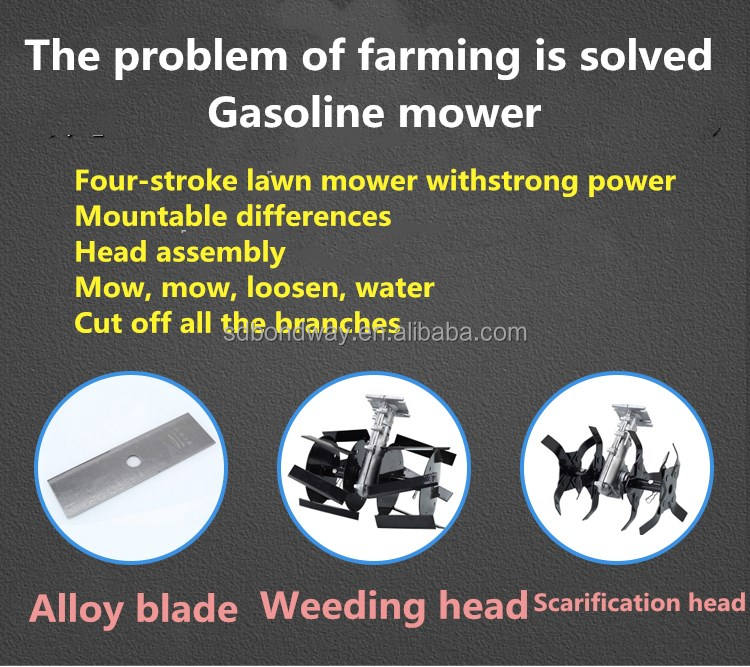 The problem of farming is solved
Gasoline mower

Four-stroke lawn mower withstrong power
Mountable differences
Head assembly
Mow, mow, loosen, water
Cut off all the branches

sdbondway.en.alibaba.com

Alloy blade
Weeding head
Scarification head